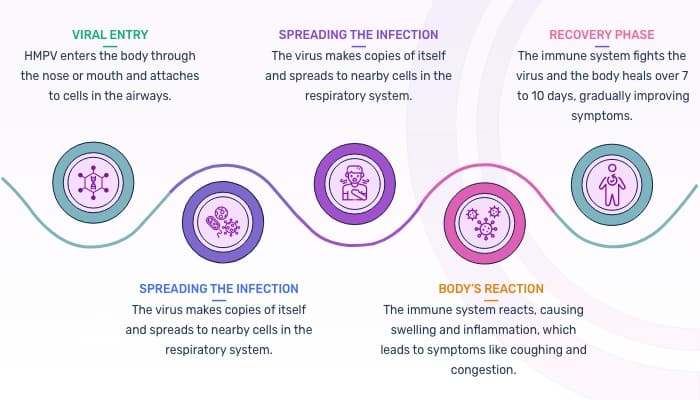 VIRAL ENTRY
HMPV enters the body through the nose or mouth and attaches to cells in the airways.

SPREADING THE INFECTION
The virus makes copies of itself and spreads to nearby cells in the respiratory system.

RECOVERY PHASE
The immune system fights the virus and the body heals over 7 to 10 days, gradually improving symptoms.

SPREADING THE INFECTION
The virus makes copies of itself and spreads to nearby cells in the respiratory system.

BODY'S REACTION
The immune system reacts, causing swelling and inflammation, which leads to symptoms like coughing and congestion.